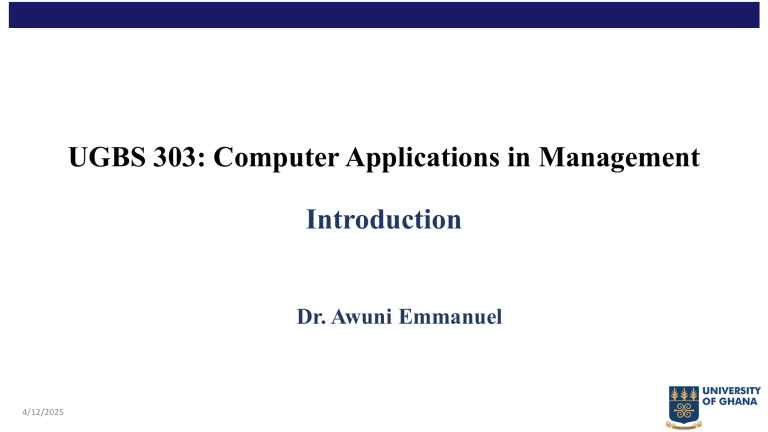 UGBS 303: Computer Applications in Management

Introduction

Dr. Awuni Emmanuel

4/12/2025

UNIVERSITY OF GHANA